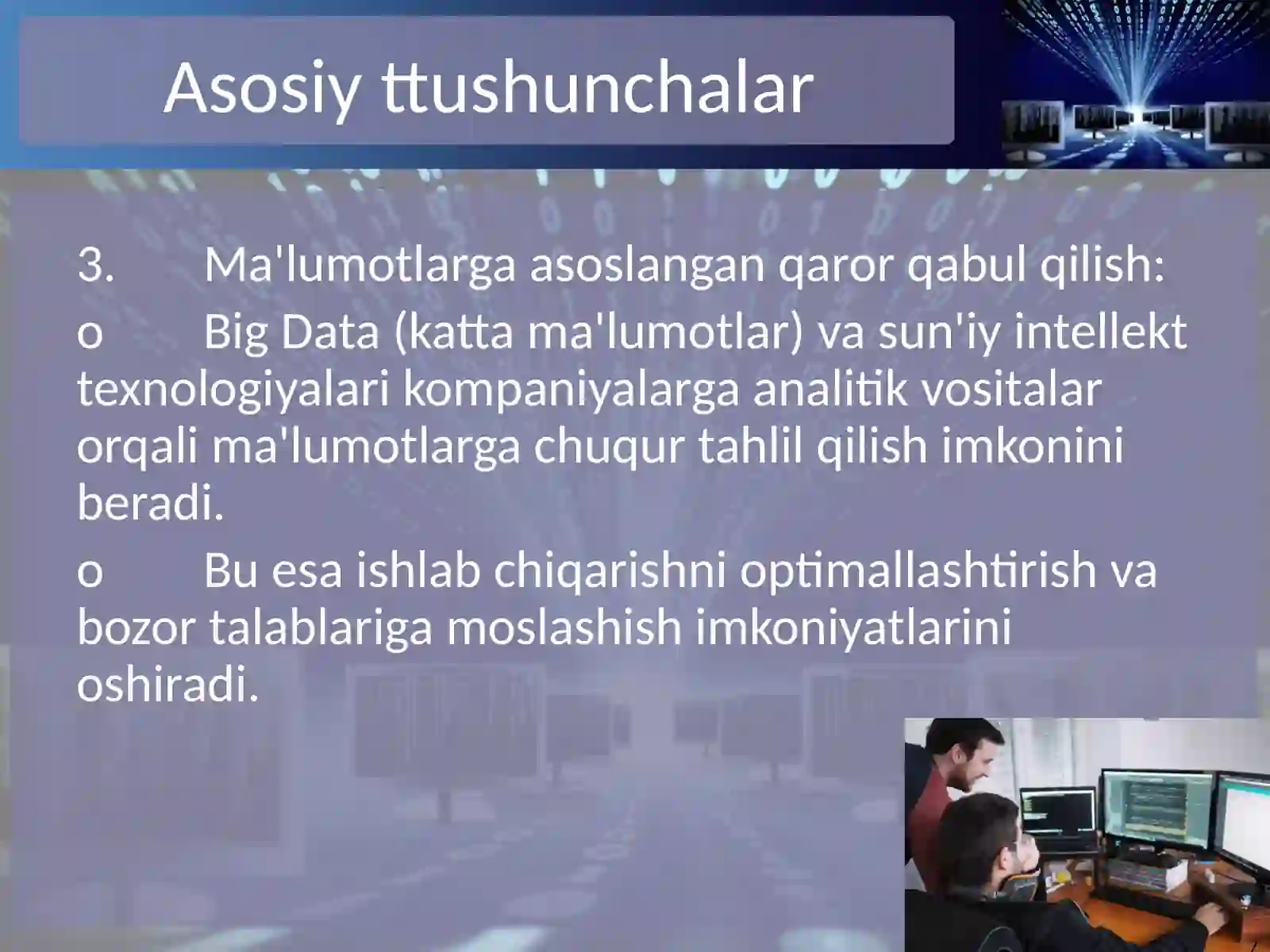 Asosiy ttushunchalar

3. Ma'lumotlarga asoslangan qaror qabul qilish:

o Big Data (katta ma'lumotlar) va sun'iy intellekt texnologiyalari kompaniyalarga analitik vositalar orqali ma'lumotlarga chuqur tahlil qilish imkonini beradi.

o Bu esa ishlab chiqarishni optimallashtirish va bozor talablariga moslashish imkoniyatlarini oshiradi.